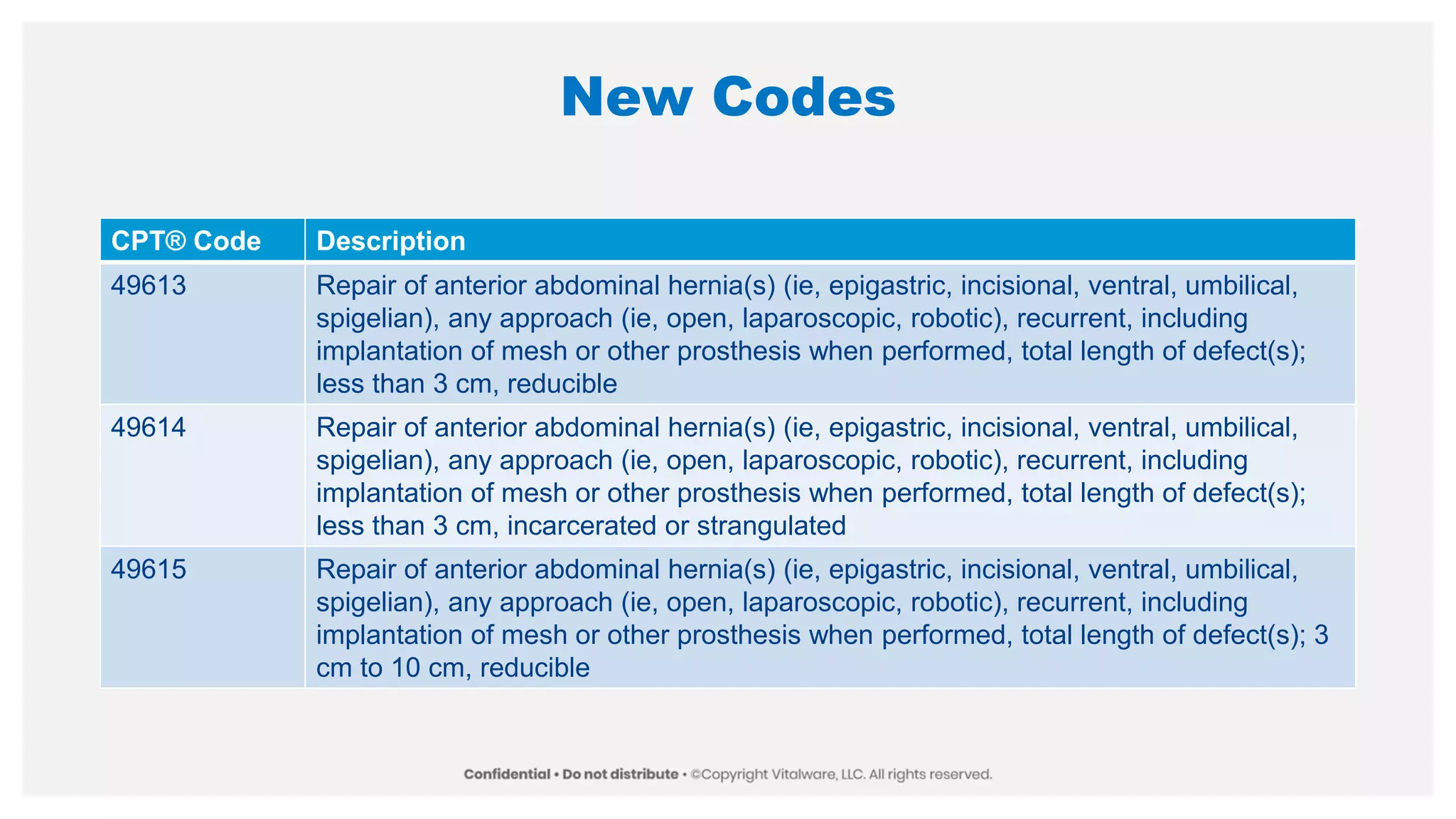 New Codes

| CPT® Code | Description |
|---|---|
| 49613 | Repair of anterior abdominal hernia(s) (ie, epigastric, incisional, ventral, umbilical, spigelian), any approach (ie, open, laparoscopic, robotic), recurrent, including implantation of mesh or other prosthesis when performed, total length of defect(s); less than 3 cm, reducible |
| 49614 | Repair of anterior abdominal hernia(s) (ie, epigastric, incisional, ventral, umbilical, spigelian), any approach (ie, open, laparoscopic, robotic), recurrent, including implantation of mesh or other prosthesis when performed, total length of defect(s); less than 3 cm, incarcerated or strangulated |
| 49615 | Repair of anterior abdominal hernia(s) (ie, epigastric, incisional, ventral, umbilical, spigelian), any approach (ie, open, laparoscopic, robotic), recurrent, including implantation of mesh or other prosthesis when performed, total length of defect(s); 3 cm to 10 cm, reducible |

Confidential • Do not distribute • ©Copyright Vitalware, LLC. All rights reserved.